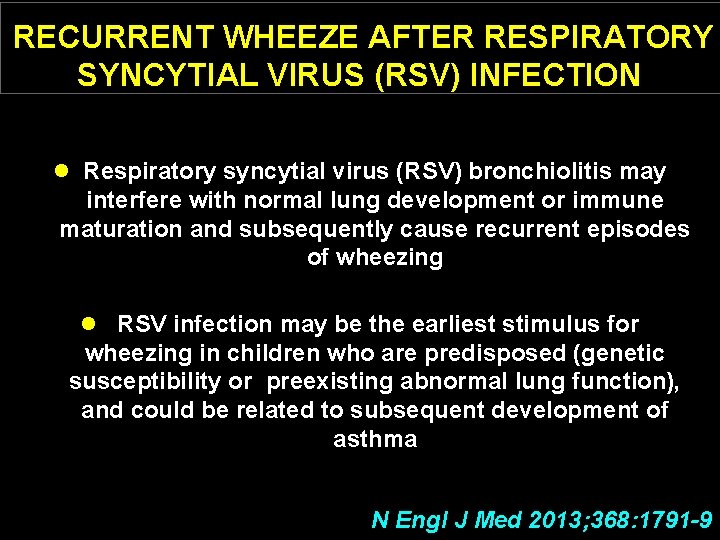 RECURRENT WHEEZE AFTER RESPIRATORY SYNCYTIAL VIRUS (RSV) INFECTION

● Respiratory syncytial virus (RSV) bronchiolitis may interfere with normal lung development or immune maturation and subsequently cause recurrent episodes of wheezing

● RSV infection may be the earliest stimulus for wheezing in children who are predisposed (genetic susceptibility or preexisting abnormal lung function), and could be related to subsequent development of asthma

N Engl J Med 2013;368:1791-9